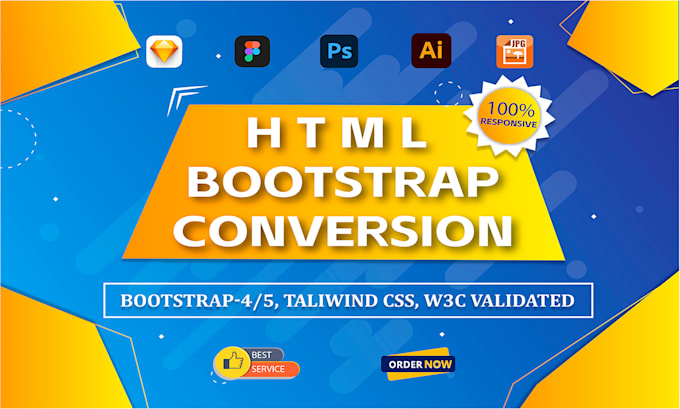 Ps

Ai

JPG

100%
RESPONSIVE

HTML
BOOTSTRAP
CONVERSION

BOOTSTRAP-4/5, TALIWIND CSS, W3C VALIDATED

BEST
SERVICE

ORDER NOW